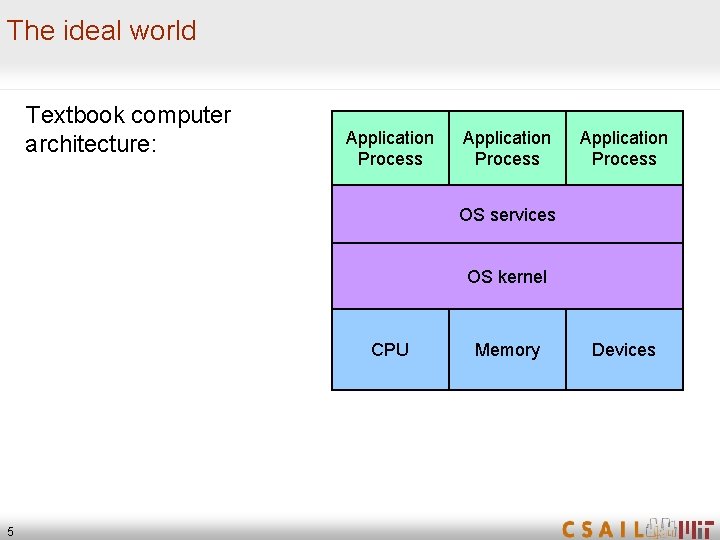 The ideal world

Textbook computer architecture:

Application Process

Application Process

Application Process

OS services

OS kernel

CPU

Memory

Devices

5

CSAIL MIT